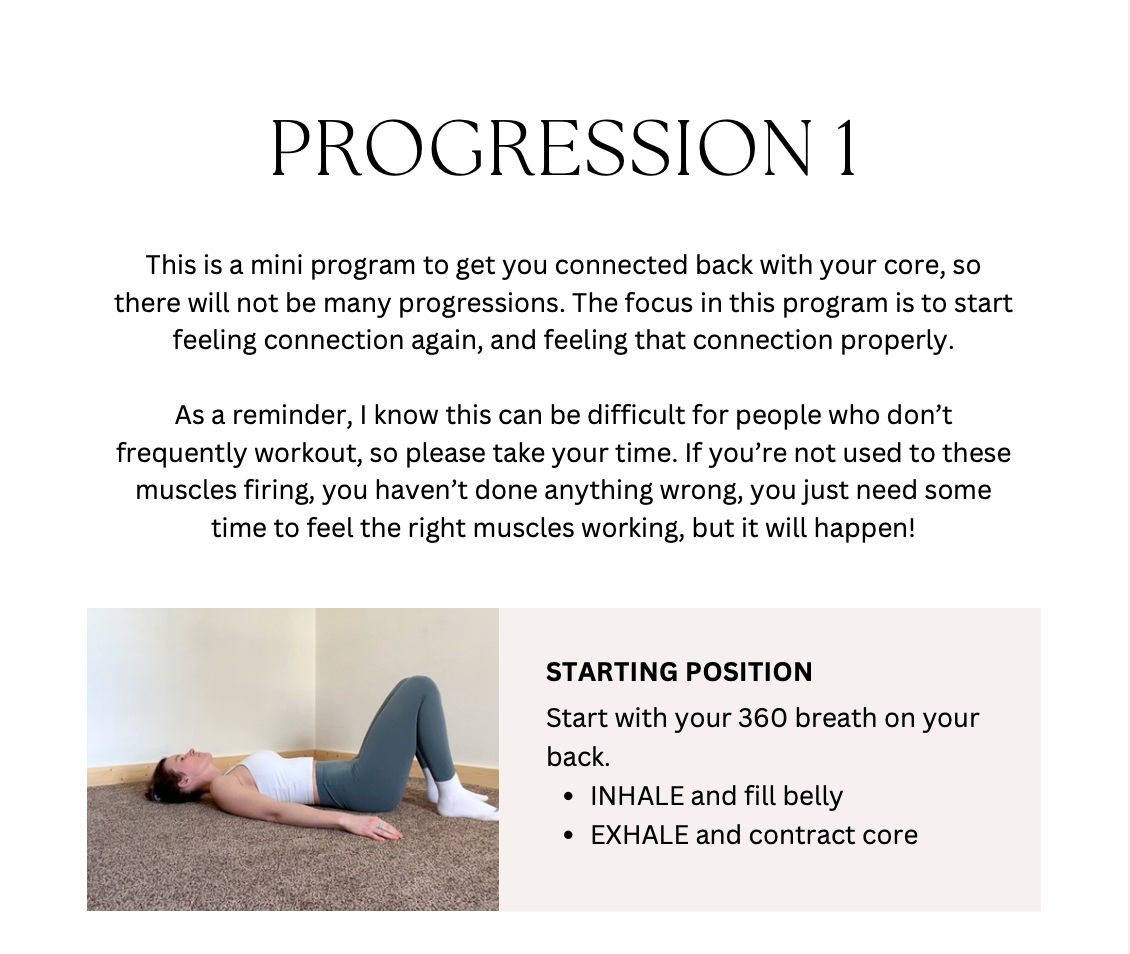 PROGRESSION 1

This is a mini program to get you connected back with your core, so there will not be many progressions. The focus in this program is to start feeling connection again, and feeling that connection properly.

As a reminder, I know this can be difficult for people who don't frequently workout, so please take your time. If you're not used to these muscles firing, you haven't done anything wrong, you just need some time to feel the right muscles working, but it will happen!

STARTING POSITION

Start with your 360 breath on your back.

- INHALE and fill belly
- EXHALE and contract core